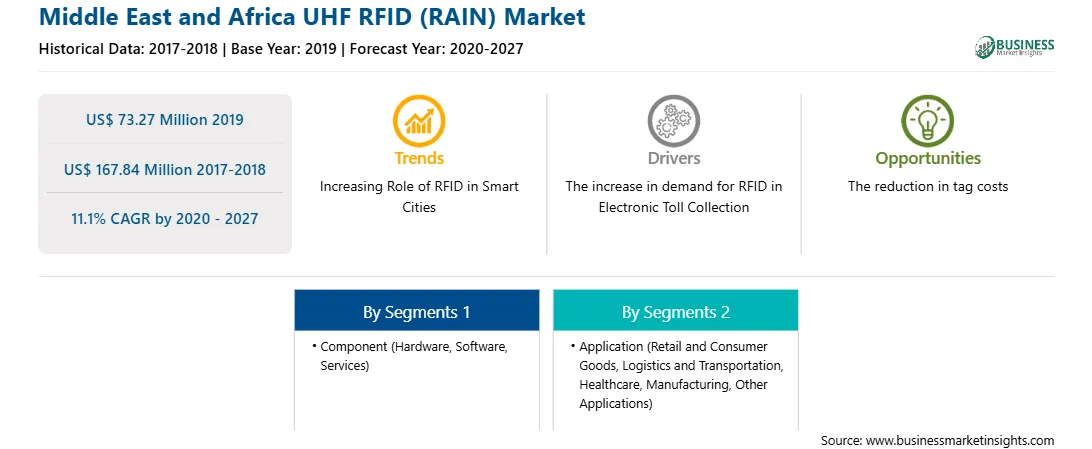 Middle East and Africa UHF RFID (RAIN) Market

Historical Data: 2017-2018 | Base Year: 2019 | Forecast Year: 2020-2027

BUSINESS Market Insights

US$ 73.27 Million 2019

US$ 167.84 Million 2017-2018

11.1% CAGR by 2020 - 2027

Trends

Increasing Role of RFID in Smart Cities

Drivers

The increase in demand for RFID in Electronic Toll Collection

Opportunities

The reduction in tag costs

By Segments 1

• Component (Hardware, Software, Services)

By Segments 2

• Application (Retail and Consumer Goods, Logistics and Transportation, Healthcare, Manufacturing, Other Applications)

Source: www.businessmarketinsights.com